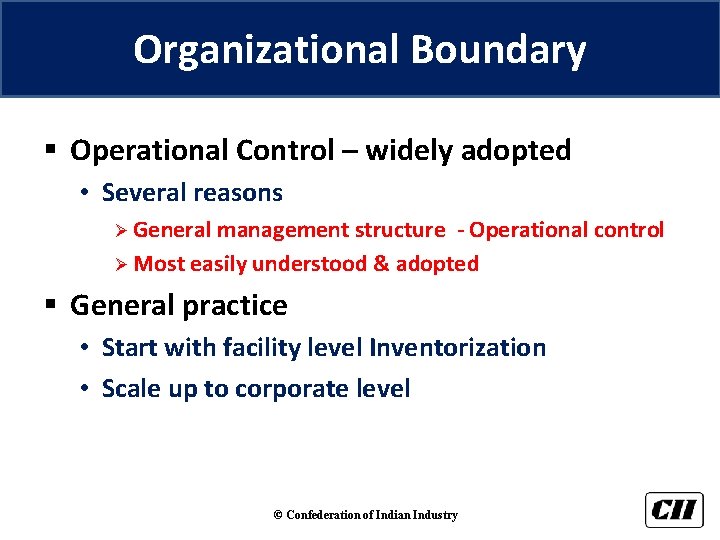 Organizational Boundary

▪ Operational Control – widely adopted

• Several reasons

➢ General management structure - Operational control

➢ Most easily understood & adopted

▪ General practice

• Start with facility level Inventorization

• Scale up to corporate level

© Confederation of Indian Industry

CII